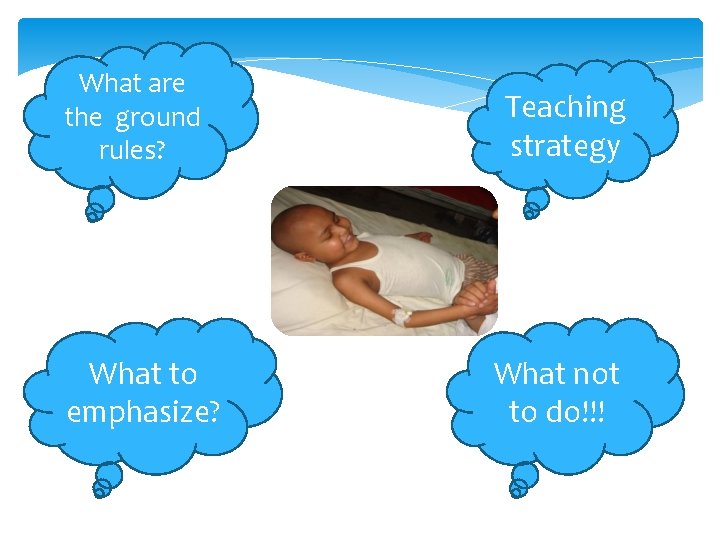 What are the ground rules?

Teaching strategy

What to emphasize?

What not to do!!!